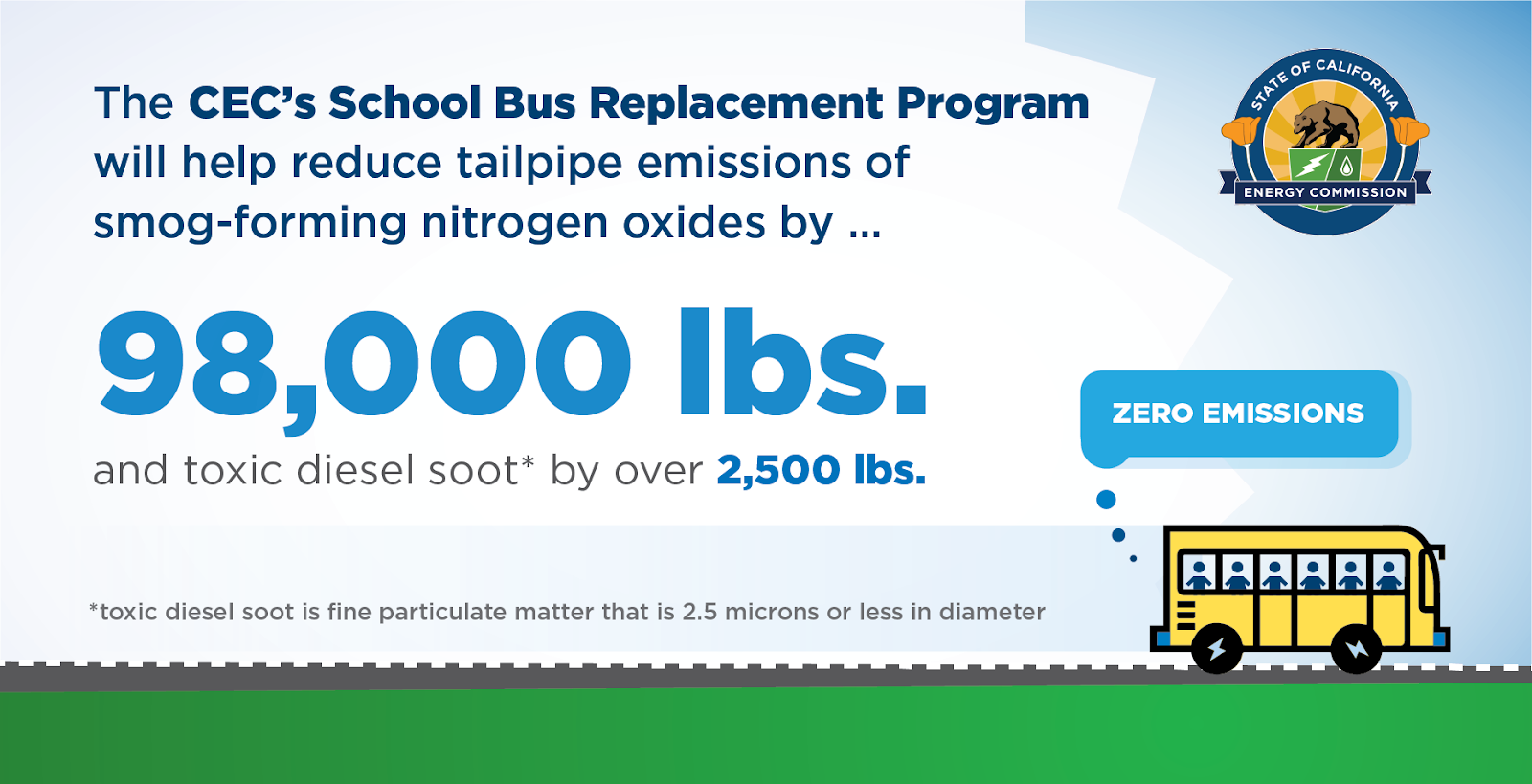 The CEC's School Bus Replacement Program will help reduce tailpipe emissions of smog-forming nitrogen oxides by ...

98,000 lbs.

and toxic diesel soot* by over 2,500 lbs.

*toxic diesel soot is fine particulate matter that is 2.5 microns or less in diameter

STATE OF CALIFORNIA
ENERGY COMMISSION

ZERO EMISSIONS